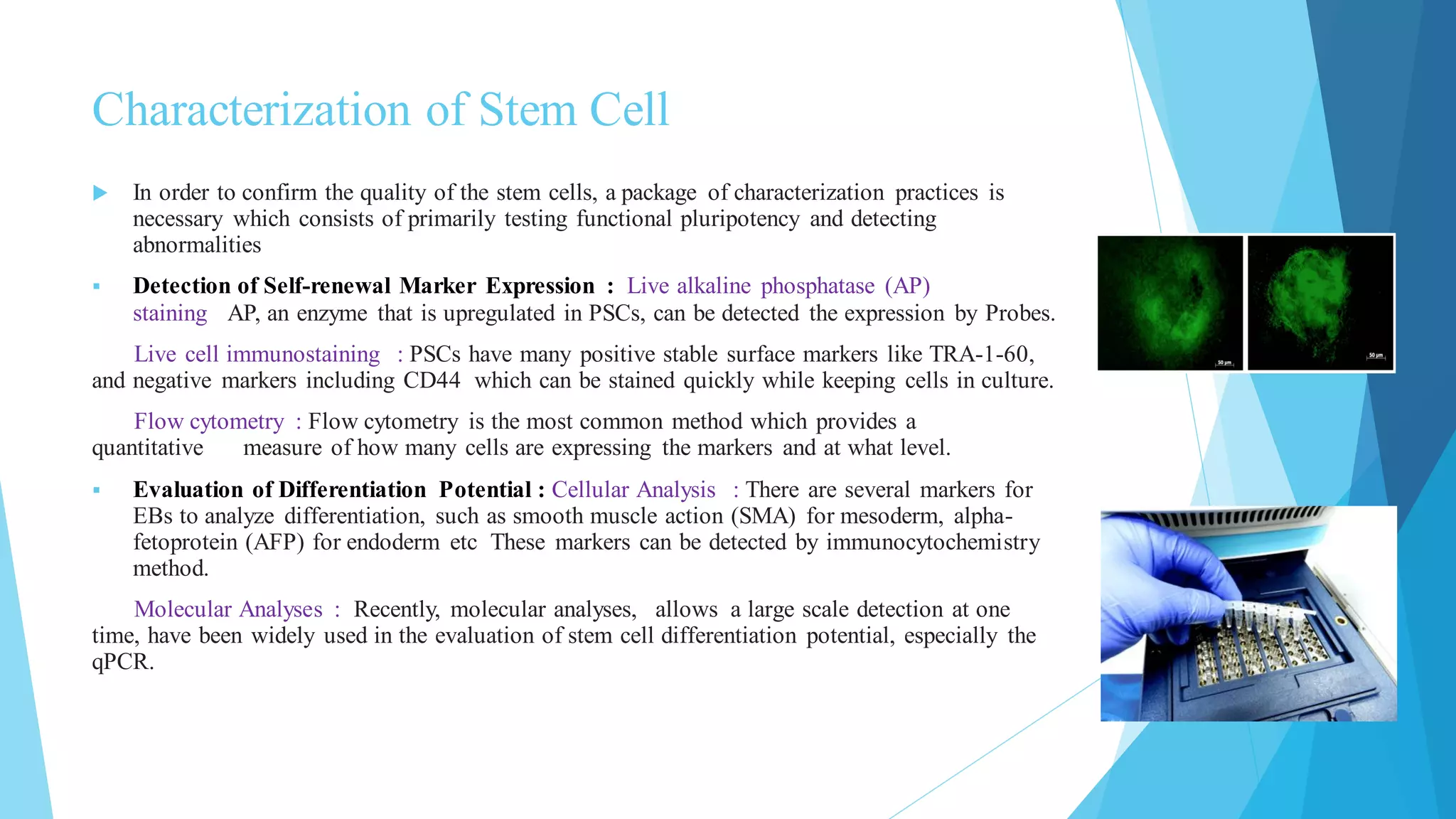 Characterization of Stem Cell

In order to confirm the quality of the stem cells, a package of characterization practices is necessary which consists of primarily testing functional pluripotency and detecting abnormalities

Detection of Self-renewal Marker Expression : Live alkaline phosphatase (AP) staining AP, an enzyme that is upregulated in PSCs, can be detected the expression by Probes.

Live cell immunostaining : PSCs have many positive stable surface markers like TRA-1-60, and negative markers including CD44 which can be stained quickly while keeping cells in culture.

Flow cytometry : Flow cytometry is the most common method which provides a quantitative measure of how many cells are expressing the markers and at what level.

Evaluation of Differentiation Potential : Cellular Analysis : There are several markers for EBs to analyze differentiation, such as smooth muscle action (SMA) for mesoderm, alpha-fetoprotein (AFP) for endoderm etc These markers can be detected by immunocytochemistry method.

Molecular Analyses : Recently, molecular analyses, allows a large scale detection at one time, have been widely used in the evaluation of stem cell differentiation potential, especially the qPCR.

50 µm

50 µm